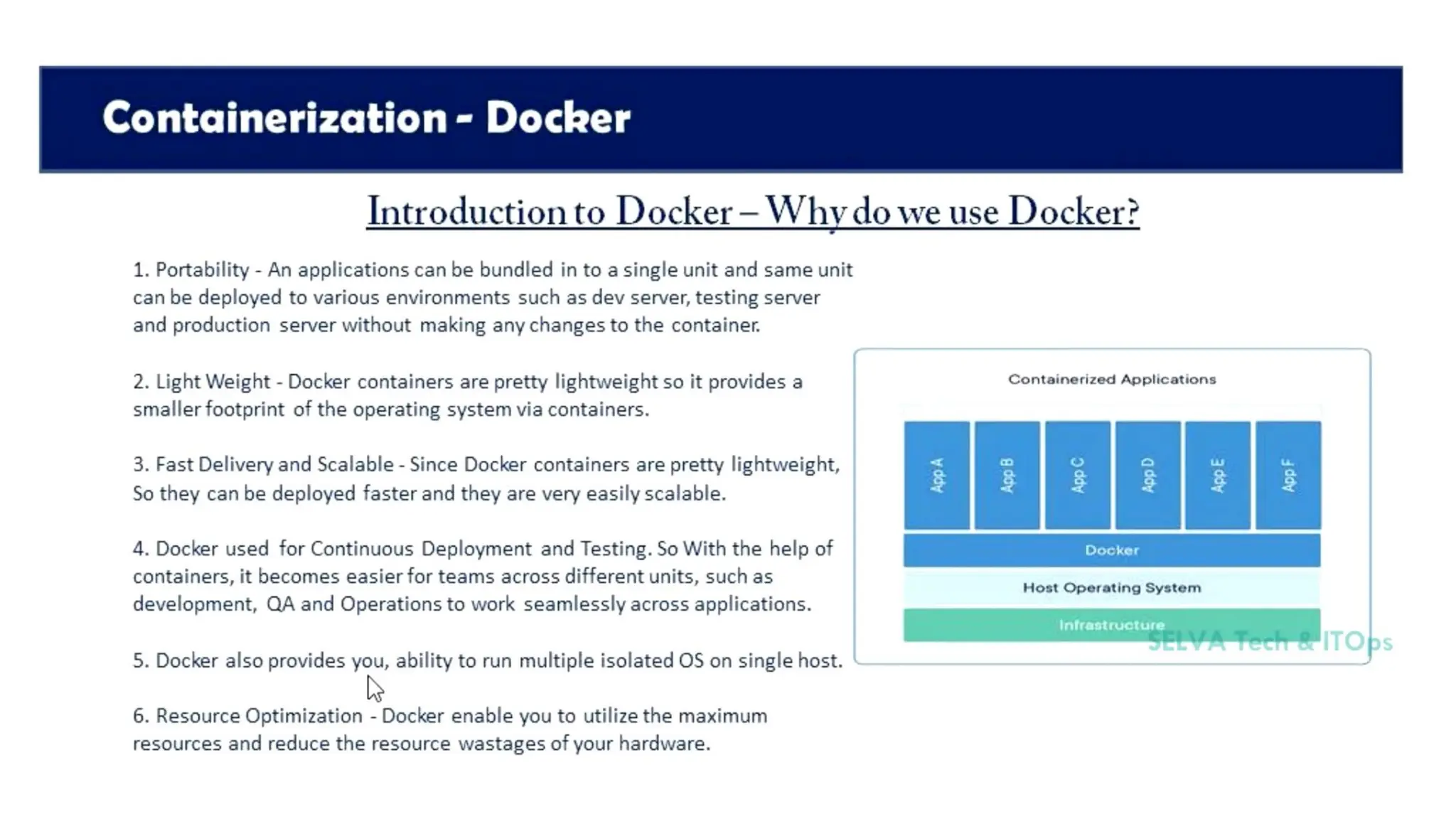 Containerization - Docker

Introduction to Docker – Why do we use Docker?

1. Portability - An applications can be bundled in to a single unit and same unit can be deployed to various environments such as dev server, testing server and production server without making any changes to the container.

2. Light Weight - Docker containers are pretty lightweight so it provides a smaller footprint of the operating system via containers.

3. Fast Delivery and Scalable - Since Docker containers are pretty lightweight, So they can be deployed faster and they are very easily scalable.

4. Docker used for Continuous Deployment and Testing. So With the help of containers, it becomes easier for teams across different units, such as development, QA and Operations to work seamlessly across applications.

5. Docker also provides you, ability to run multiple isolated OS on single host.

6. Resource Optimization - Docker enable you to utilize the maximum resources and reduce the resource wastages of your hardware.

Containerized Applications

App A

App B

App C

App D

App E

App F

Docker

Host Operating System

Infrastructure

SELVA Tech & ITOps